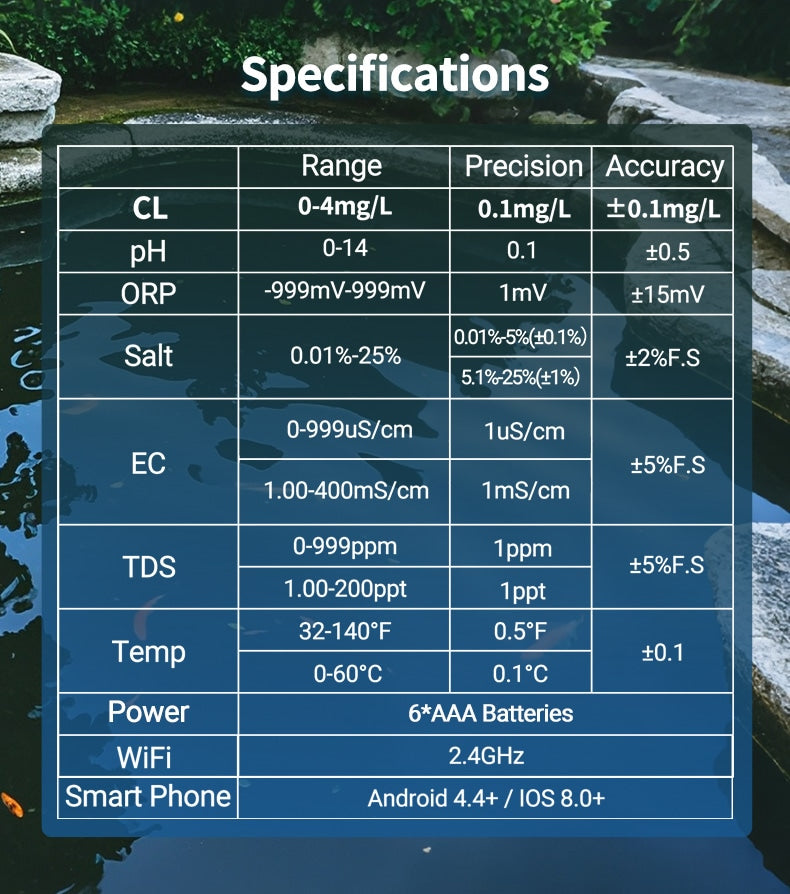 Specifications

|  | Range | Precision | Accuracy |
|---|---|---|---|
| CL | 0-4mg/L | 0.1mg/L | ±0.1mg/L |
| pH | 0-14 | 0.1 | ±0.5 |
| ORP | -999mV-999mV | 1mV | ±15mV |
| Salt | 0.01%-25% | 0.01%-5%(±0.1%) | ±2%F.S |
|  |  | 5.1%-25%(±1%) |  |
| EC | 0-999uS/cm | 1uS/cm | ±5%F.S |
|  | 1.00-400mS/cm | 1mS/cm |  |
| TDS | 0-999ppm | 1ppm | ±5%F.S |
|  | 1.00-200ppt | 1ppt |  |
| Temp | 32-140°F | 0.5°F | ±0.1 |
|  | 0-60°C | 0.1°C |  |
| Power | 6*AAA Batteries |  |  |
| WiFi | 2.4GHz |  |  |
| Smart Phone | Android 4.4+ / IOS 8.0+ |  |  |